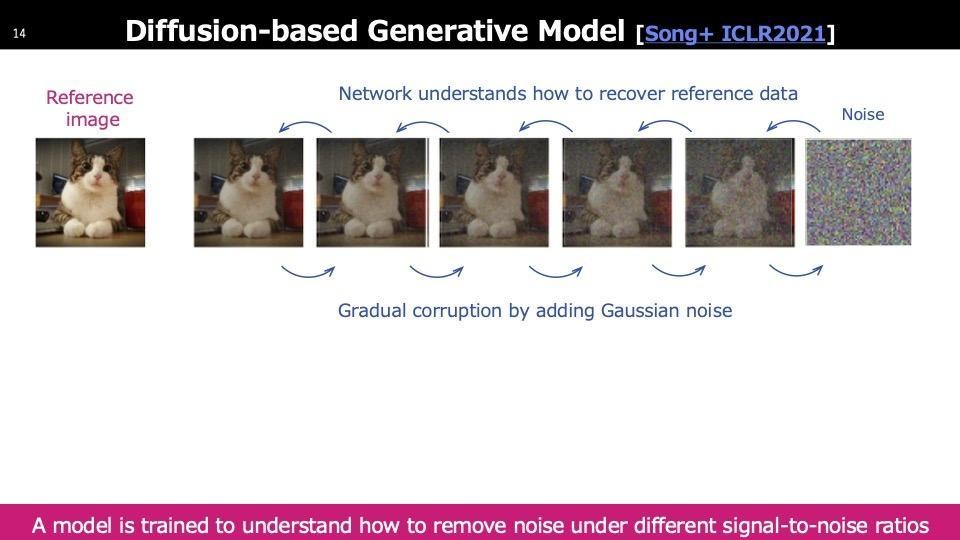 14

Diffusion-based Generative Model [Song+ ICLR2021]

Reference image

Network understands how to recover reference data

Noise

Gradual corruption by adding Gaussian noise

A model is trained to understand how to remove noise under different signal-to-noise ratios